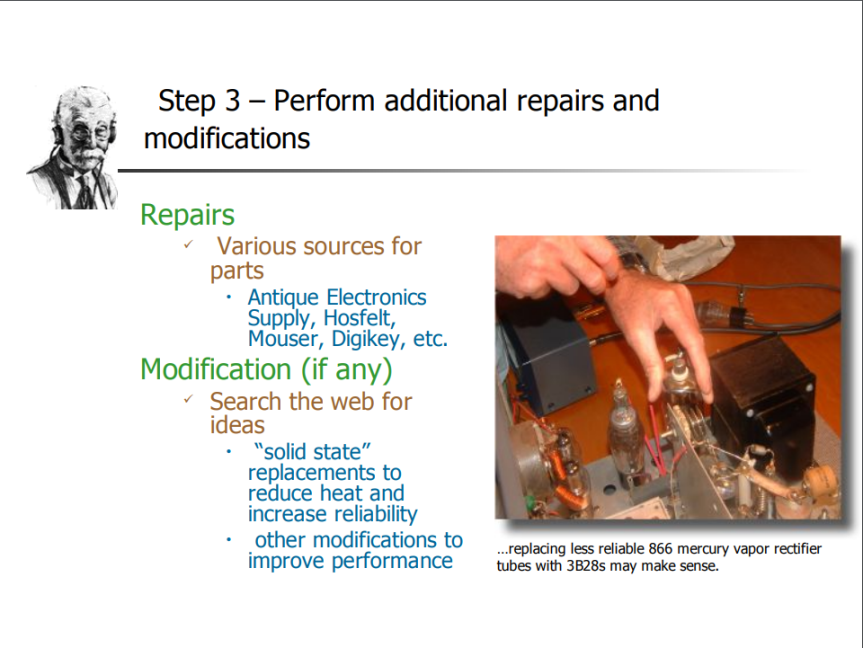 Step 3 – Perform additional repairs and modifications

Repairs

✓ Various sources for parts

• Antique Electronics Supply, Hosfelt, Mouser, Digikey, etc.

Modification (if any)

✓ Search the web for ideas

• "solid state" replacements to reduce heat and increase reliability

• other modifications to improve performance

...replacing less reliable 866 mercury vapor rectifier tubes with 3B28s may make sense.